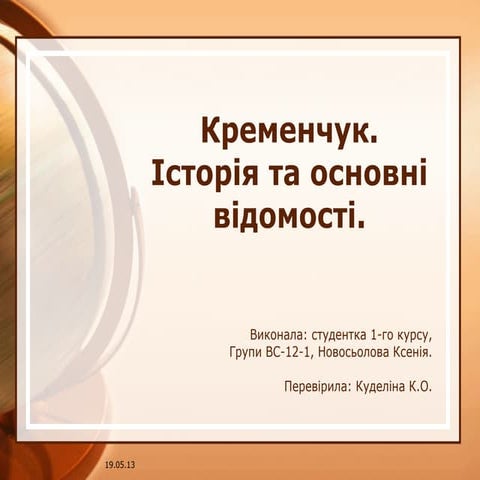 Кременчук. Історія та основні відомості.

Виконала: студентка 1-го курсу, Групи ВС-12-1, Новосьолова Ксенія.

Перевірила: Куделіна К.О.

19.05.13